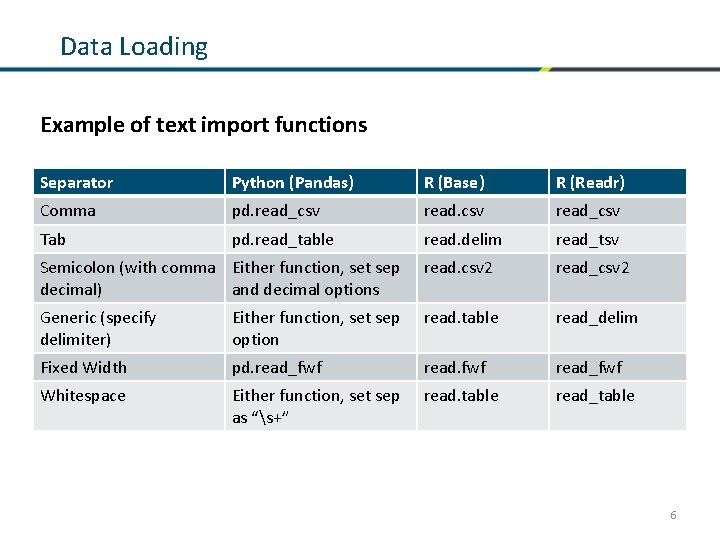 Data Loading

Example of text import functions

| Separator | Python (Pandas) | R (Base) | R (Readr) |
|---|---|---|---|
| Comma | pd.read_csv | read.csv | read_csv |
| Tab | pd.read_table | read.delim | read_tsv |
| Semicolon (with comma decimal) | Either function, set sep and decimal options | read.csv2 | read_csv2 |
| Generic (specify delimiter) | Either function, set sep option | read.table | read_delim |
| Fixed Width | pd.read_fwf | read.fwf | read_fwf |
| Whitespace | Either function, set sep as “\s+” | read.table | read_table |

6